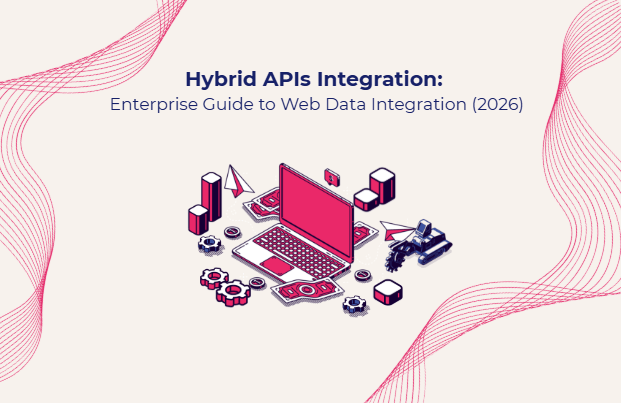 Hybrid APIs Integration:
Enterprise Guide to Web Data Integration (2026)